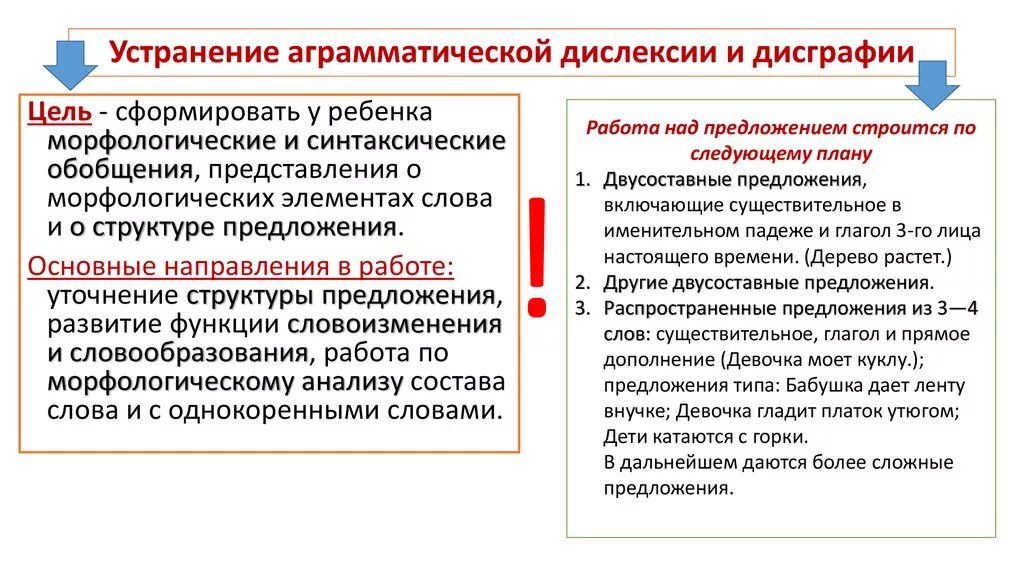 Устранение аграмматической дислексии и дисграфии

Цель - сформировать у ребенка морфологические и синтаксические обобщения, представления о морфологических элементах слова и о структуре предложения.

Основные направления в работе: уточнение структуры предложения, развитие функции словоизменения и словообразования, работа по морфологическому анализу состава слова и с однокоренными словами.

!

Работа над предложением строится по следующему плану

1. Двусоставные предложения, включающие существительное в именительном падеже и глагол 3-го лица настоящего времени. (Дерево растет.)
2. Другие двусоставные предложения.
3. Распространенные предложения из 3—4 слов: существительное, глагол и прямое дополнение (Девочка моет куклу.); предложения типа: Бабушка дает ленту внучке; Девочка гладит платок утюгом; Дети катаются с горки.
В дальнейшем даются более сложные предложения.